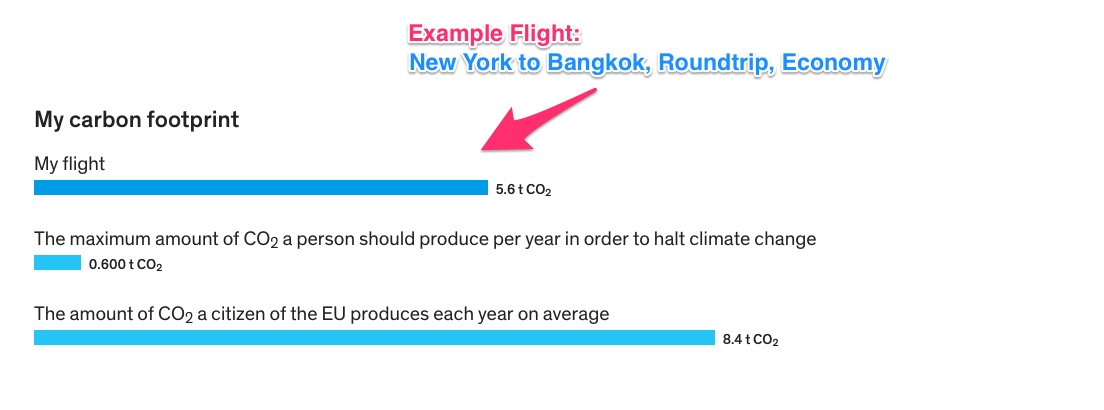 Example Flight:
New York to Bangkok, Roundtrip, Economy

My carbon footprint

My flight

5.6 t $CO_2$

The maximum amount of $CO_2$ a person should produce per year in order to halt climate change

0.600 t $CO_2$

The amount of $CO_2$ a citizen of the EU produces each year on average

8.4 t $CO_2$